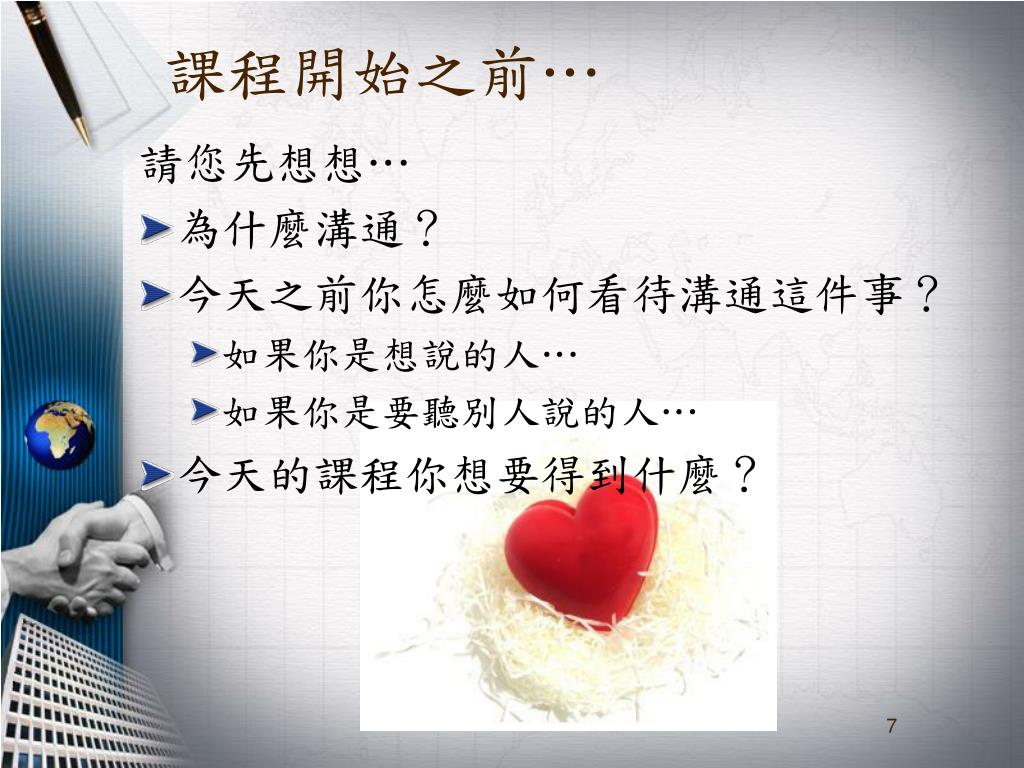 課程開始之前…

請您先想想…

為什麼溝通？

今天之前你怎麼如何看待溝通這件事？

如果你是想說的人…

如果你是要聽別人說的人…

今天的課程你想要得到什麼？

7